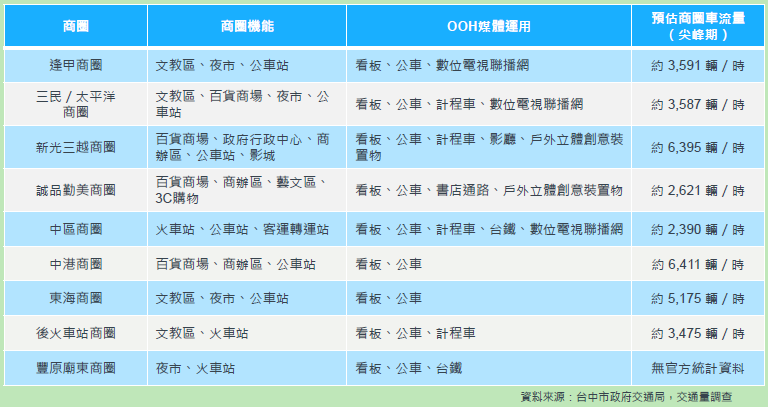 | 商圈 | 商圈機能 | OOH媒體運用 | 預估商圈車流量（尖峰期） |
|---|---|---|---|
| 逢甲商圈 | 文教區、夜市、公車站 | 看板、公車、數位電視聯播網 | 約 3,591 輛 / 時 |
| 三民 / 太平洋商圈 | 文教區、百貨商場、夜市、公車站 | 看板、公車、計程車、數位電視聯播網 | 約 3,587 輛 / 時 |
| 新光三越商圈 | 百貨商場、政府行政中心、商辦區、公車站、影城 | 看板、公車、計程車、影廳、戶外立體創意裝置物 | 約 6,395 輛 / 時 |
| 誠品勤美商圈 | 百貨商場、商辦區、藝文區、3C購物 | 看板、公車、書店通路、戶外立體創意裝置物 | 約 2,621 輛 / 時 |
| 中區商圈 | 火車站、公車站、客運轉運站 | 看板、公車、計程車、台鐵、數位電視聯播網 | 約 2,390 輛 / 時 |
| 中港商圈 | 百貨商場、商辦區、公車站 | 看板、公車 | 約 6,411 輛 / 時 |
| 東海商圈 | 文教區、夜市、公車站 | 看板、公車 | 約 5,175 輛 / 時 |
| 後火車站商圈 | 文教區、火車站 | 看板、公車、計程車 | 約 3,475 輛 / 時 |
| 豐原廟東商圈 | 夜市、火車站 | 看板、公車、台鐵 | 無官方統計資料 |

資料來源：台中市政府交通局，交通量調查